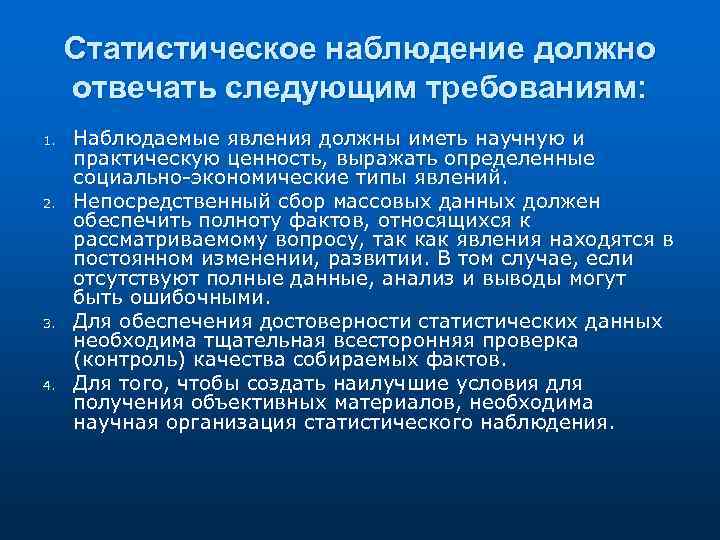 Статистическое наблюдение должно отвечать следующим требованиям:

1. Наблюдаемые явления должны иметь научную и практическую ценность, выражать определенные социально-экономические типы явлений.
2. Непосредственный сбор массовых данных должен обеспечить полноту фактов, относящихся к рассматриваемому вопросу, так как явления находятся в постоянном изменении, развитии. В том случае, если отсутствуют полные данные, анализ и выводы могут быть ошибочными.
3. Для обеспечения достоверности статистических данных необходима тщательная всесторонняя проверка (контроль) качества собираемых фактов.
4. Для того, чтобы создать наилучшие условия для получения объективных материалов, необходима научная организация статистического наблюдения.